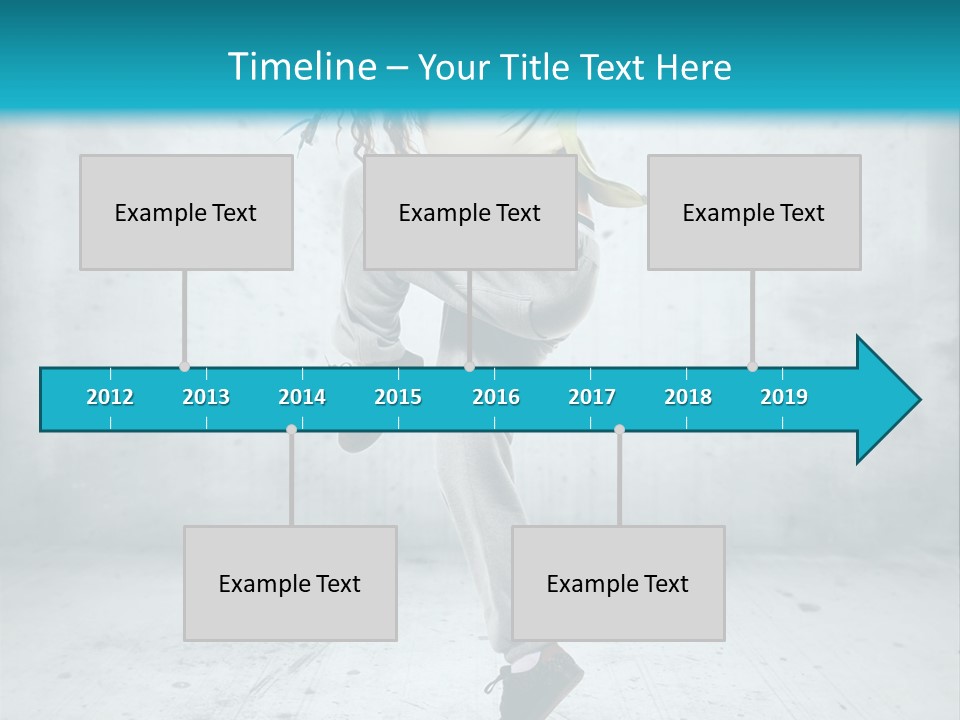 Timeline – Your Title Text Here

Example Text

Example Text

Example Text

2012 2013 2014 2015 2016 2017 2018 2019

Example Text

Example Text